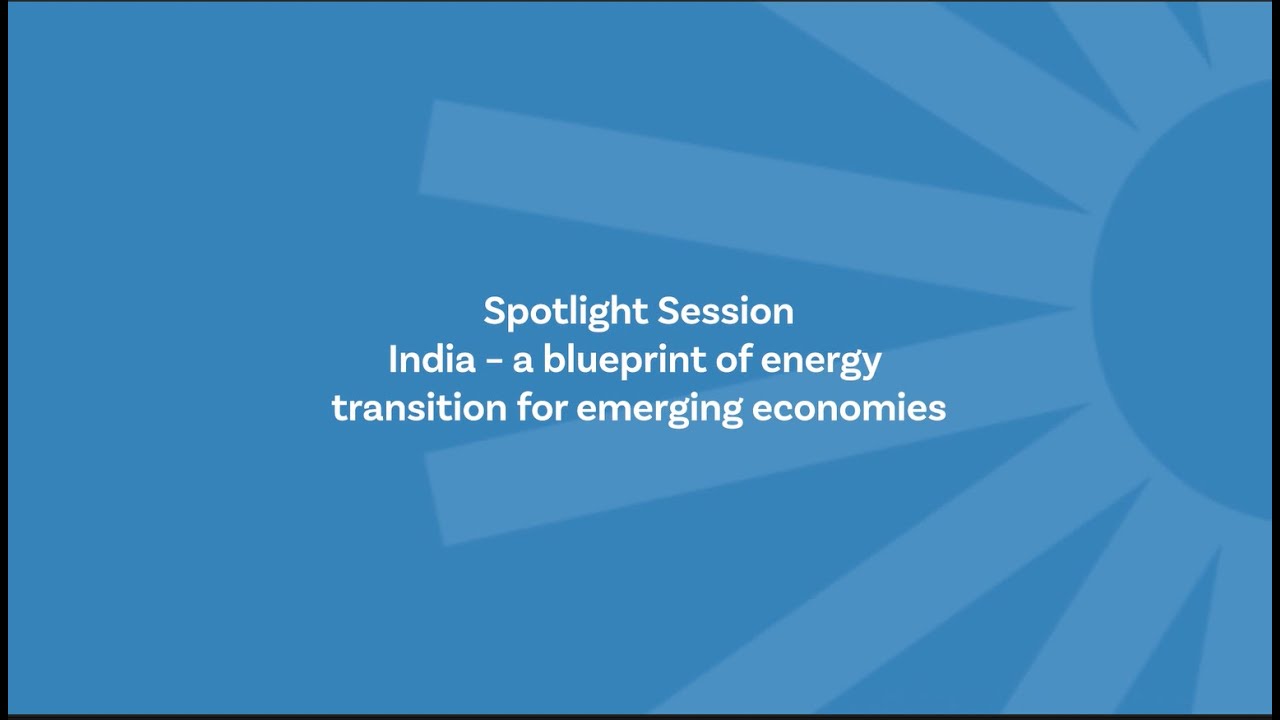 Spotlight Session
India – a blueprint of energy transition for emerging economies